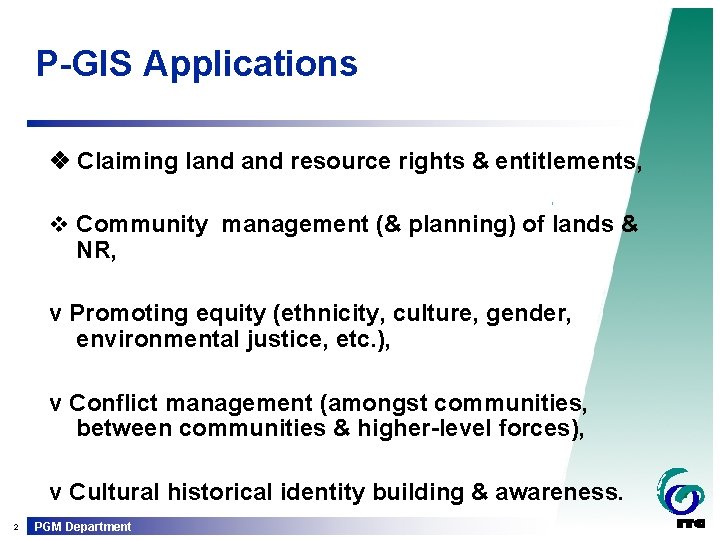 P-GIS Applications

❖ Claiming land and resource rights & entitlements,

❖ Community management (& planning) of lands & NR,

v Promoting equity (ethnicity, culture, gender, environmental justice, etc.),

v Conflict management (amongst communities, between communities & higher-level forces),

v Cultural historical identity building & awareness.

2 PGM Department

ITC